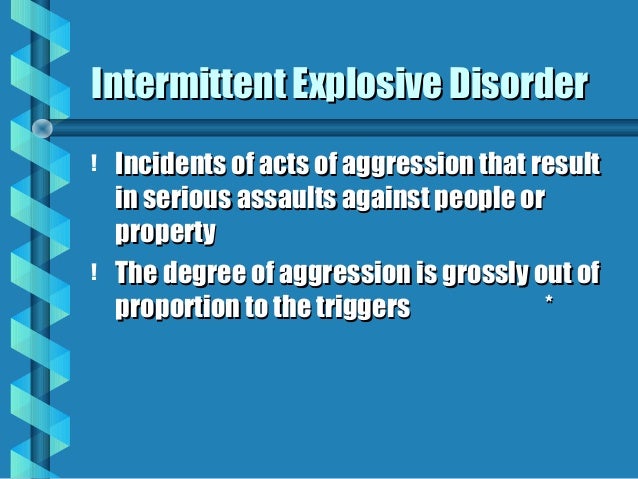 Intermittent Explosive Disorder

! Incidents of acts of aggression that result in serious assaults against people or property

! The degree of aggression is grossly out of proportion to the triggers *